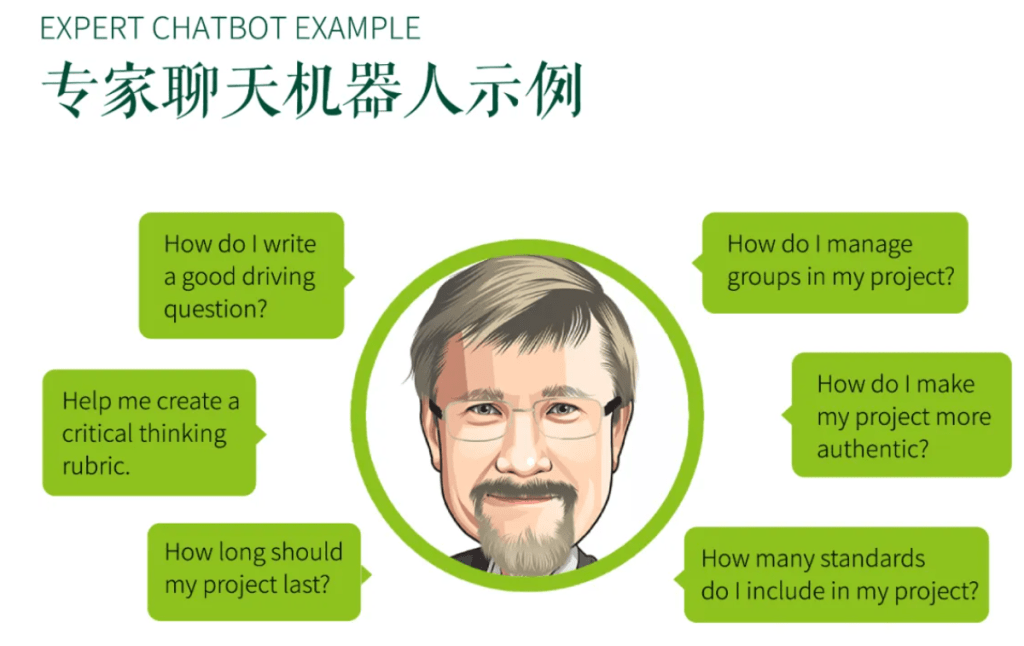 EXPERT CHATBOT EXAMPLE
专家聊天机器人示例

How do I write a good driving question?

Help me create a critical thinking rubric.

How long should my project last?

How do I manage groups in my project?

How do I make my project more authentic?

How many standards do I include in my project?